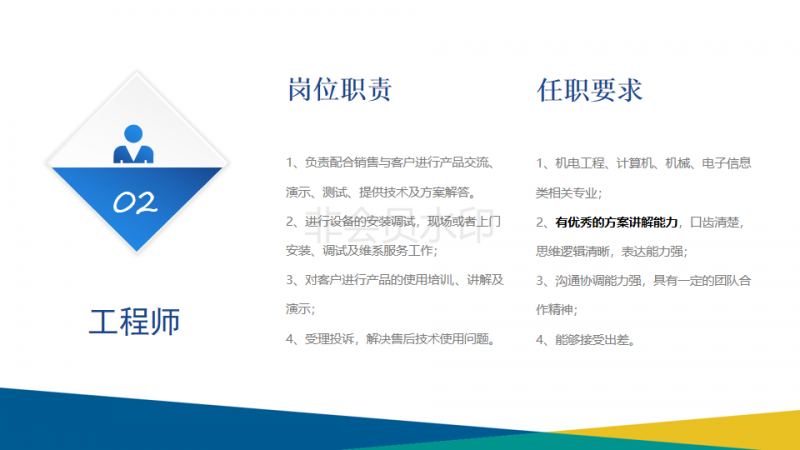 02

工程师

岗位职责

1、负责配合销售与客户进行产品交流、演示、测试、提供技术及方案解答。

2、进行设备的安装调试，现场或者上门安装、调试及维系服务工作；

3、对客户进行产品的使用培训、讲解及演示；

4、受理投诉，解决售后技术使用问题。

非会员水印

任职要求

1、机电工程、计算机、机械、电子信息类相关专业；

2、有优秀的方案讲解能力，口齿清楚，思维逻辑清晰，表达能力强；

3、沟通协调能力强，具有一定的团队合作精神；

4、能够接受出差。